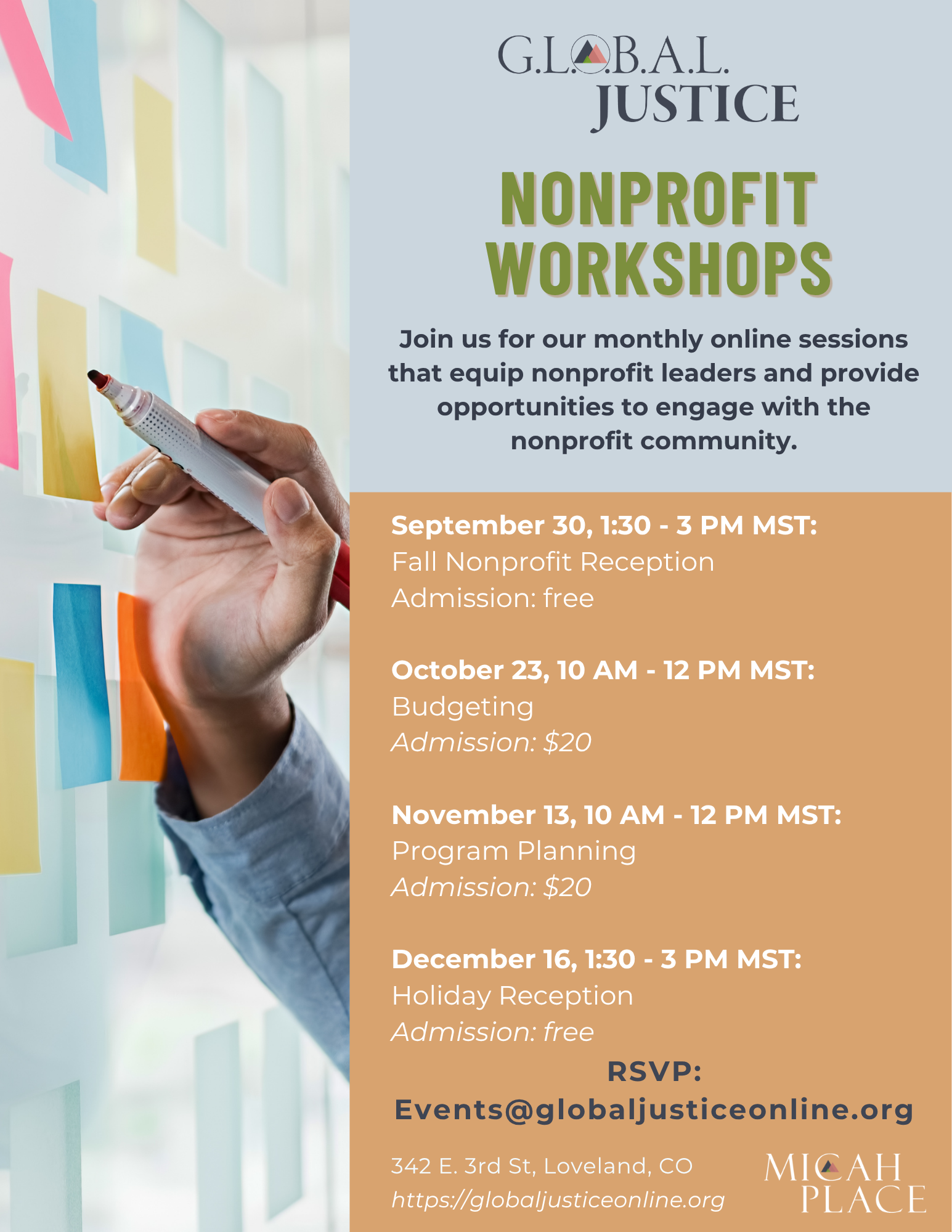 G.L.O.B.A.L.
JUSTICE

NONPROFIT
WORKSHOPS

Join us for our monthly online sessions that equip nonprofit leaders and provide opportunities to engage with the nonprofit community.

September 30, 1:30 - 3 PM MST:
Fall Nonprofit Reception
Admission: free

October 23, 10 AM - 12 PM MST:
Budgeting
Admission: $20

November 13, 10 AM - 12 PM MST:
Program Planning
Admission: $20

December 16, 1:30 - 3 PM MST:
Holiday Reception
Admission: free

RSVP:
Events@globaljusticeonline.org

342 E. 3rd St, Loveland, CO
https://globaljusticeonline.org

MICAH
PLACE